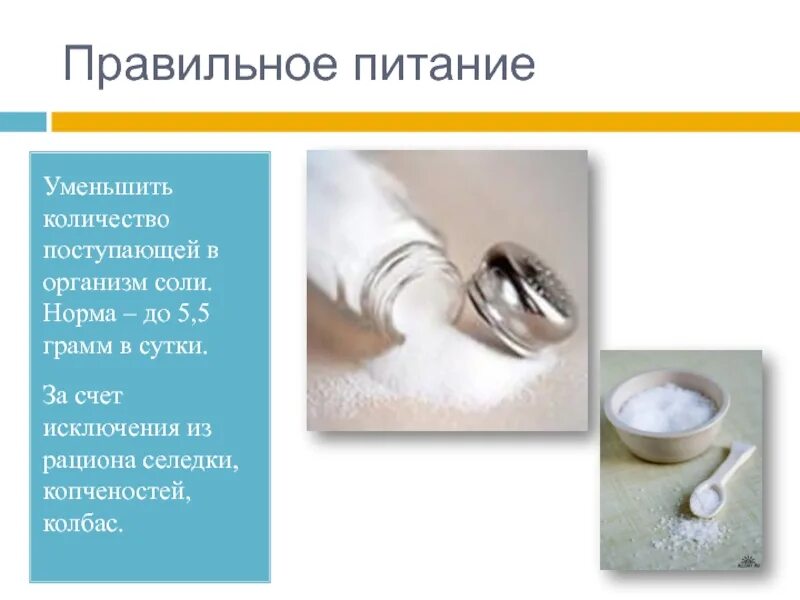 Правильное питание

Уменьшить количество поступающей в организм соли. Норма – до 5,5 грамм в сутки.

За счет исключения из рациона селедки, копченостей, колбас.